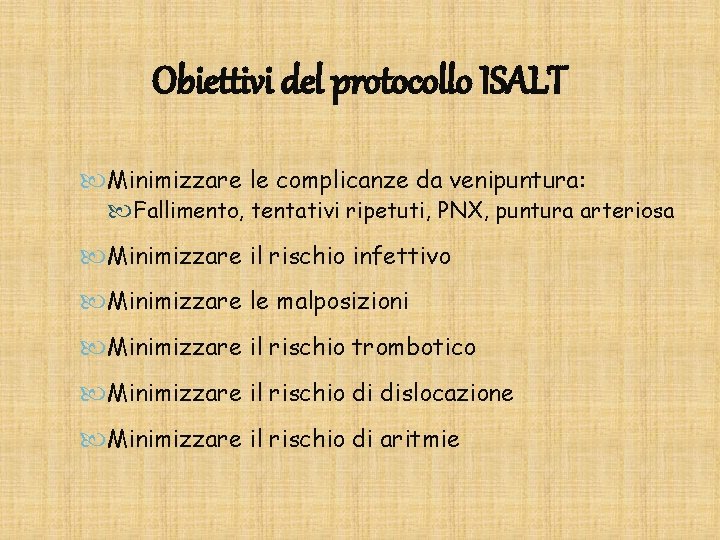 Obiettivi del protocollo ISALT

Minimizzare le complicanze da venipuntura:
Fallimento, tentativi ripetuti, PNX, puntura arteriosa

Minimizzare il rischio infettivo

Minimizzare le malposizioni

Minimizzare il rischio trombotico

Minimizzare il rischio di dislocazione

Minimizzare il rischio di aritmie